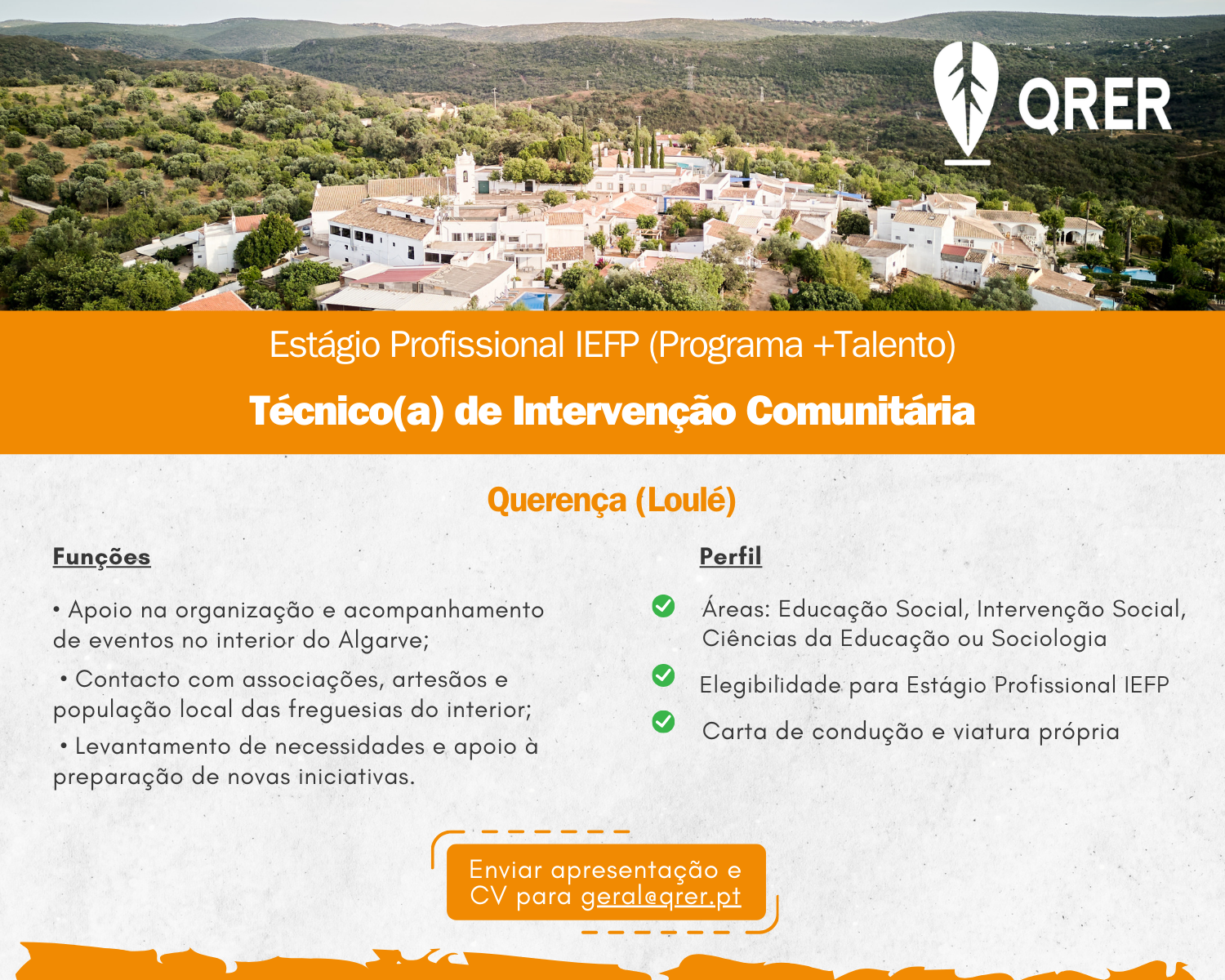 QRER

Estágio Profissional IEFP (Programa +Talento)

Técnico(a) de Intervenção Comunitária

Querença (Loulé)

Funções

• Apoio na organização e acompanhamento de eventos no interior do Algarve;

• Contacto com associações, artesãos e população local das freguesias do interior;

• Levantamento de necessidades e apoio à preparação de novas iniciativas.

Perfil

Áreas: Educação Social, Intervenção Social, Ciências da Educação ou Sociologia

Elegibilidade para Estágio Profissional IEFP

Carta de condução e viatura própria

Enviar apresentação e CV para geral@qrer.pt